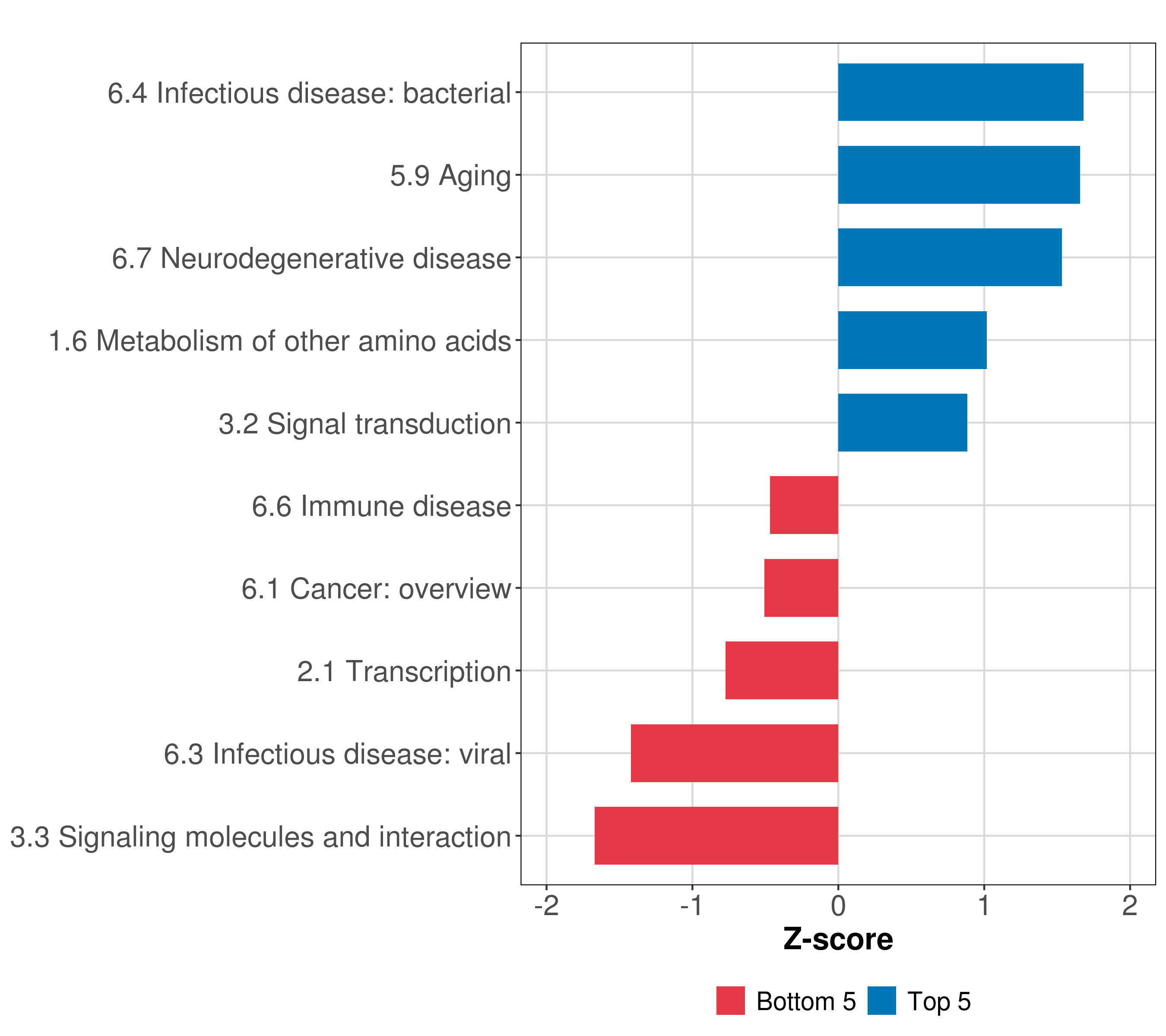 6.4 Infectious disease: bacterial
5.9 Aging
6.7 Neurodegenerative disease
1.6 Metabolism of other amino acids
3.2 Signal transduction
6.6 Immune disease
6.1 Cancer: overview
2.1 Transcription
6.3 Infectious disease: viral
3.3 Signaling molecules and interaction

-2 -1 0 1 2

Z-score

Bottom 5 Top 5